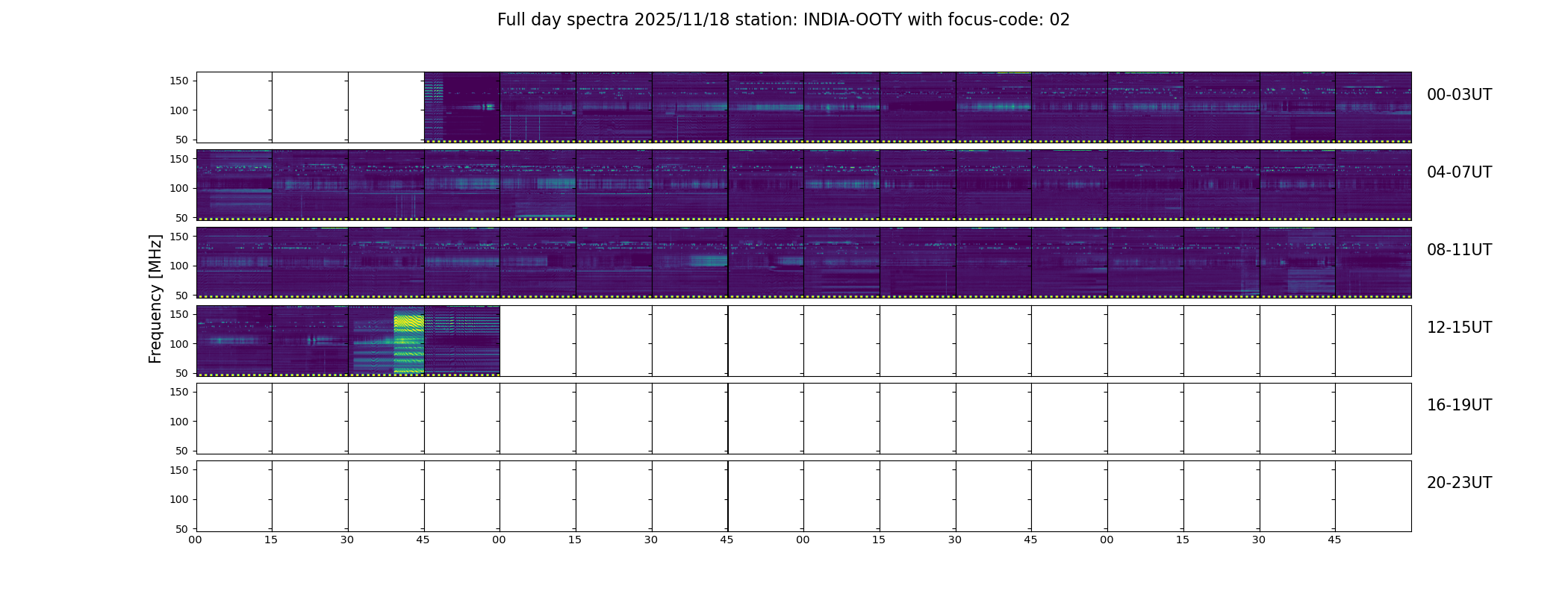 Full day spectra 2025/11/18 station: INDIA-OOTY with focus-code: 02

Frequency [MHz]

150
100
50

00-03UT

150
100
50

04-07UT

150
100
50

08-11UT

150
100
50

12-15UT

150
100
50

16-19UT

150
100
50

20-23UT

00 15 30 45 00 15 30 45 00 15 30 45 00 15 30 45